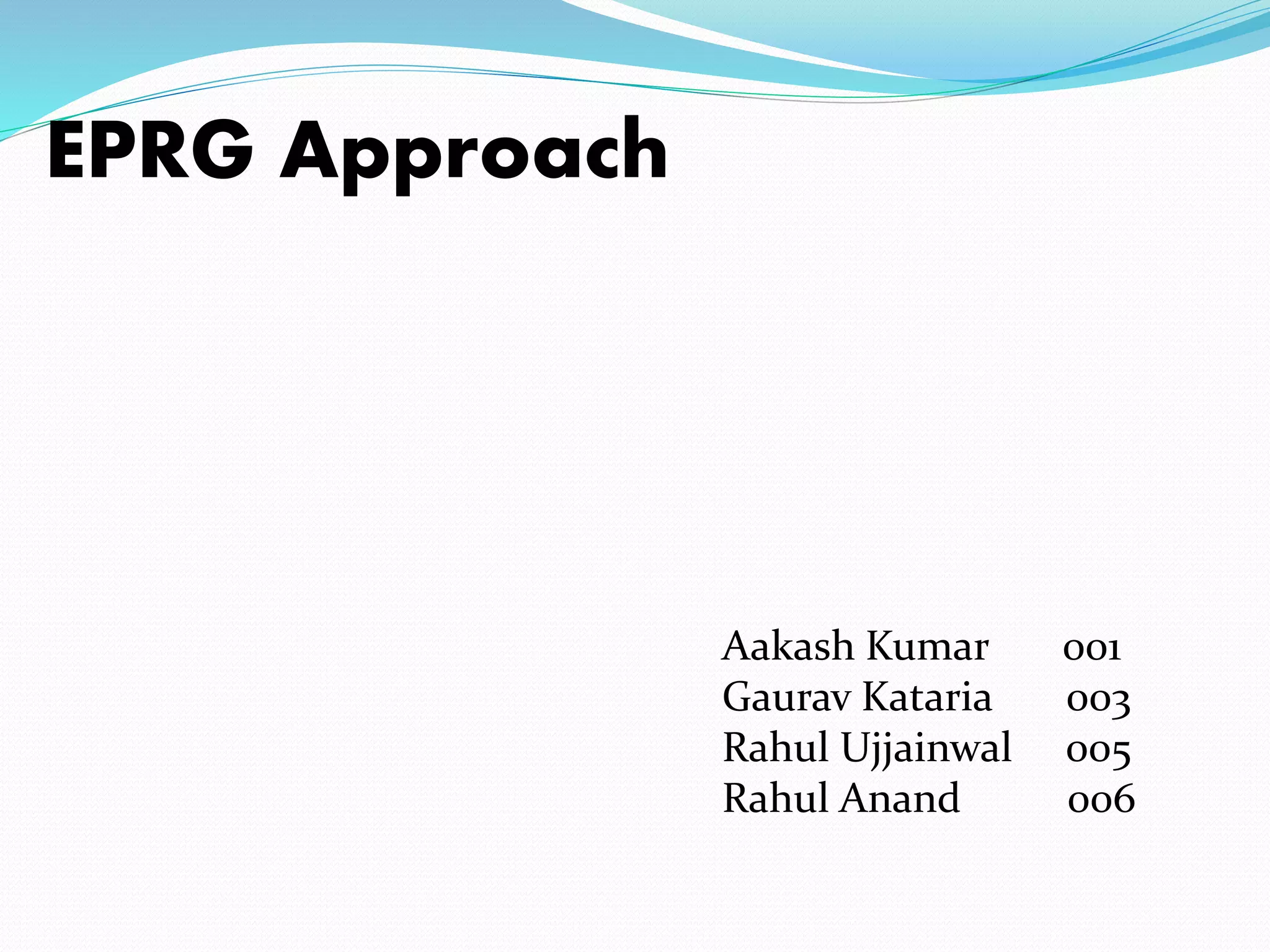 EPRG Approach

Aakash Kumar 001
Gaurav Kataria 003
Rahul Ujjainwal 005
Rahul Anand 006